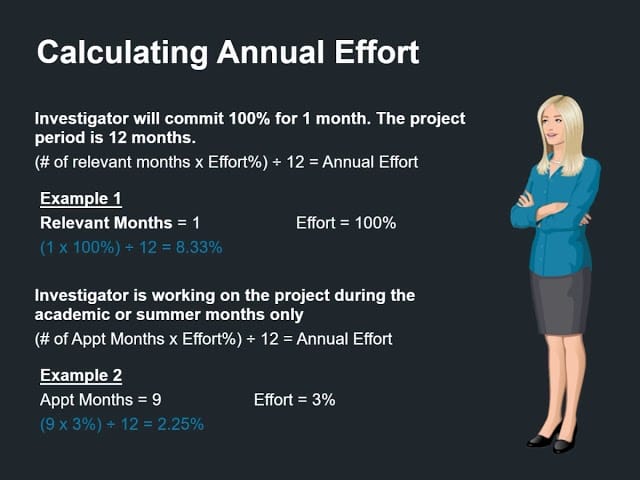 Calculating Annual Effort

Investigator will commit 100% for 1 month. The project period is 12 months.

(# of relevant months x Effort%) ÷ 12 = Annual Effort

Example 1

Relevant Months = 1 Effort = 100%

(1 x 100%) ÷ 12 = 8.33%

Investigator is working on the project during the academic or summer months only

(# of Appt Months x Effort%) ÷ 12 = Annual Effort

Example 2

Appt Months = 9 Effort = 3%

(9 x 3%) ÷ 12 = 2.25%